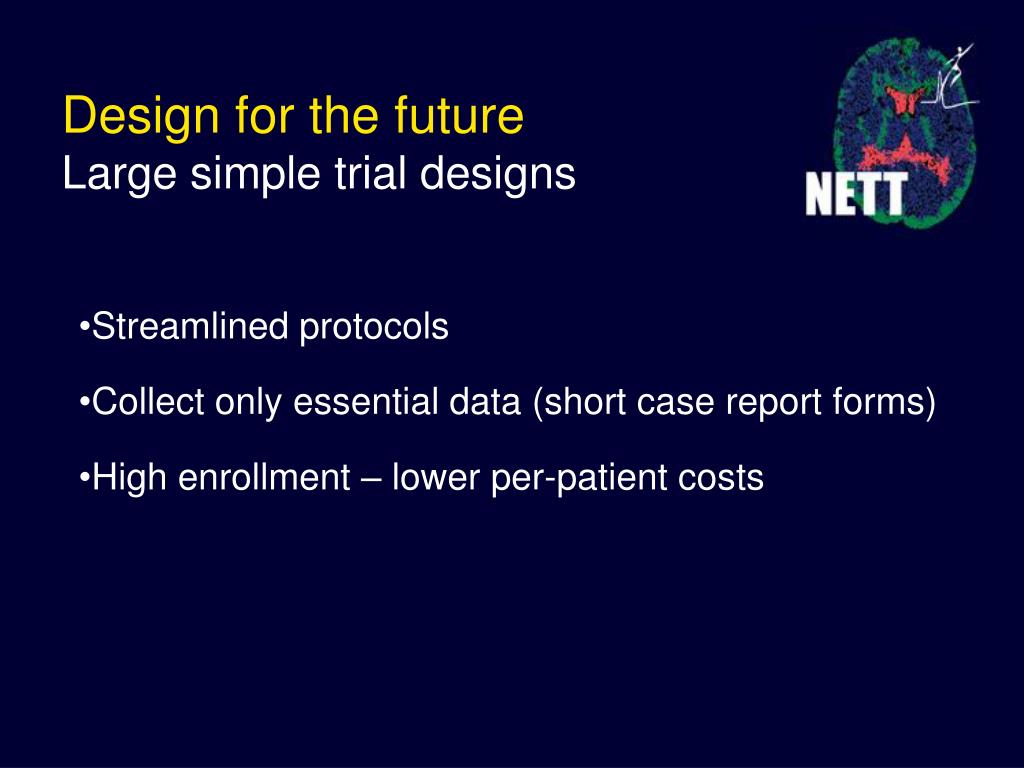 Design for the future
Large simple trial designs

NETT

•Streamlined protocols

•Collect only essential data (short case report forms)

•High enrollment – lower per-patient costs